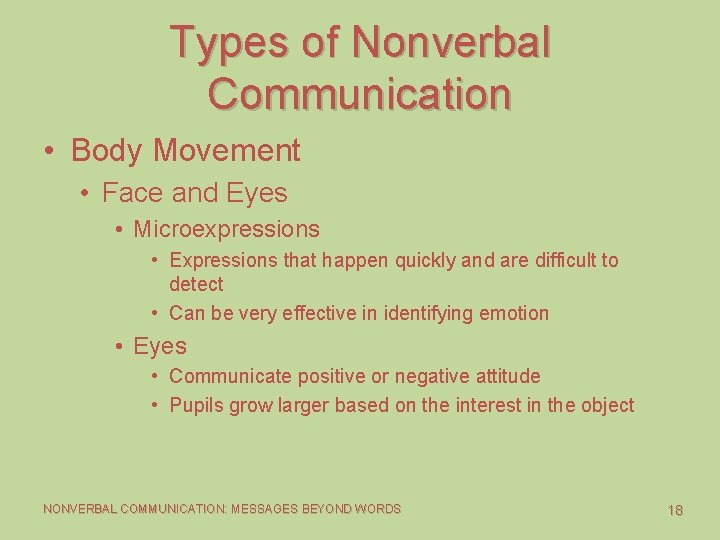 Types of Nonverbal Communication

• Body Movement
  • Face and Eyes
    • Microexpressions
      • Expressions that happen quickly and are difficult to detect
      • Can be very effective in identifying emotion
    • Eyes
      • Communicate positive or negative attitude
      • Pupils grow larger based on the interest in the object

NONVERBAL COMMUNICATION: MESSAGES BEYOND WORDS

18